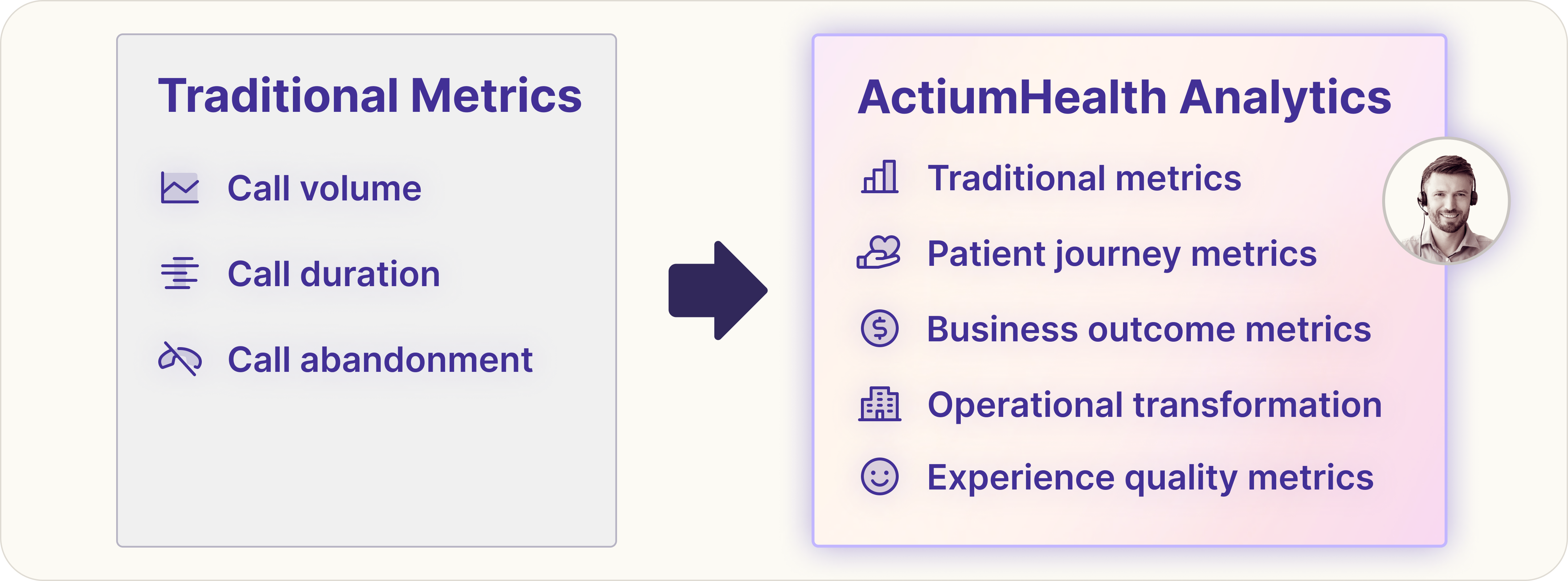 Traditional Metrics

Call volume

Call duration

Call abandonment

ActiumHealth Analytics

Traditional metrics

Patient journey metrics

Business outcome metrics

Operational transformation

Experience quality metrics